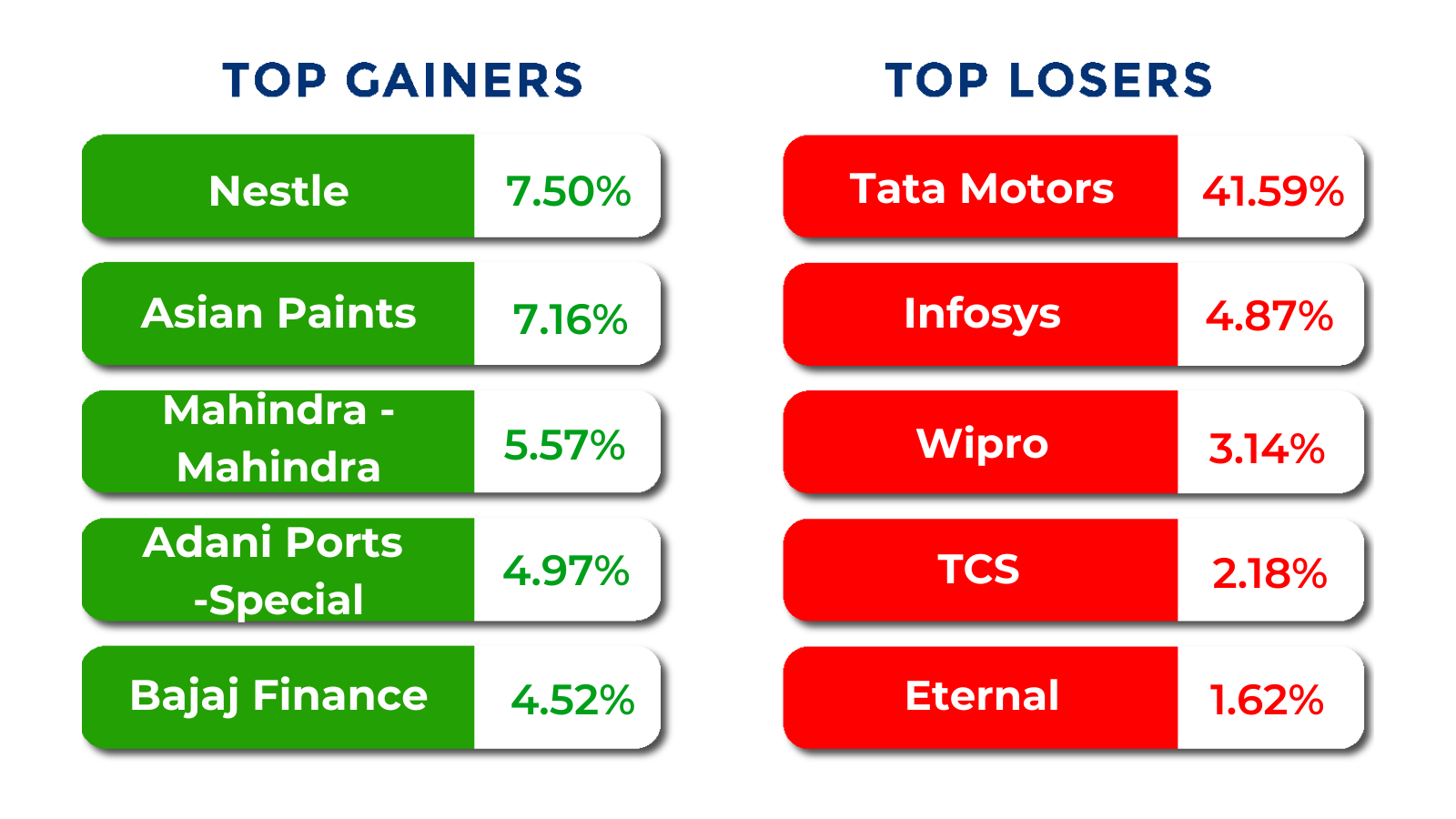 TOP GAINERS

| Nestle | 7.50% |
|---|---|
| Asian Paints | 7.16% |
| Mahindra - Mahindra | 5.57% |
| Adani Ports -Special | 4.97% |
| Bajaj Finance | 4.52% |

TOP LOSERS

| Tata Motors | 41.59% |
|---|---|
| Infosys | 4.87% |
| Wipro | 3.14% |
| TCS | 2.18% |
| Eternal | 1.62% |